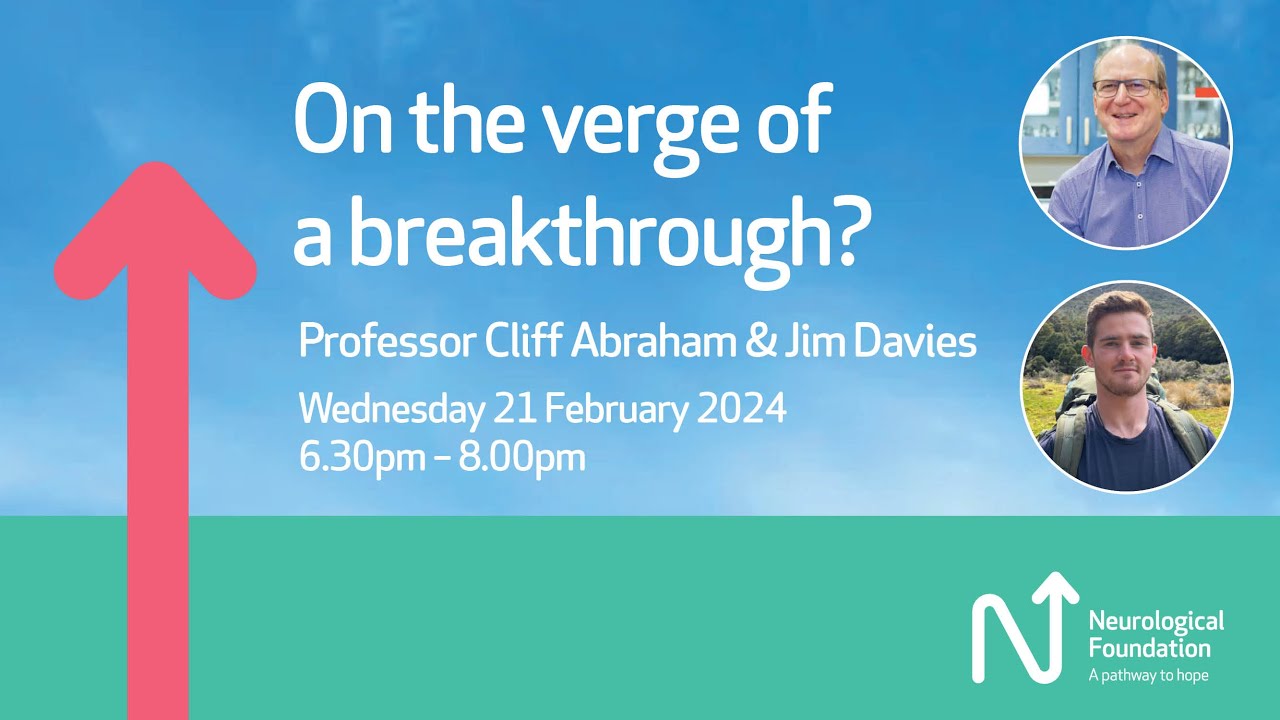 On the verge of a breakthrough?

Professor Cliff Abraham & Jim Davies

Wednesday 21 February 2024
6.30pm – 8.00pm

Neurological Foundation
A pathway to hope